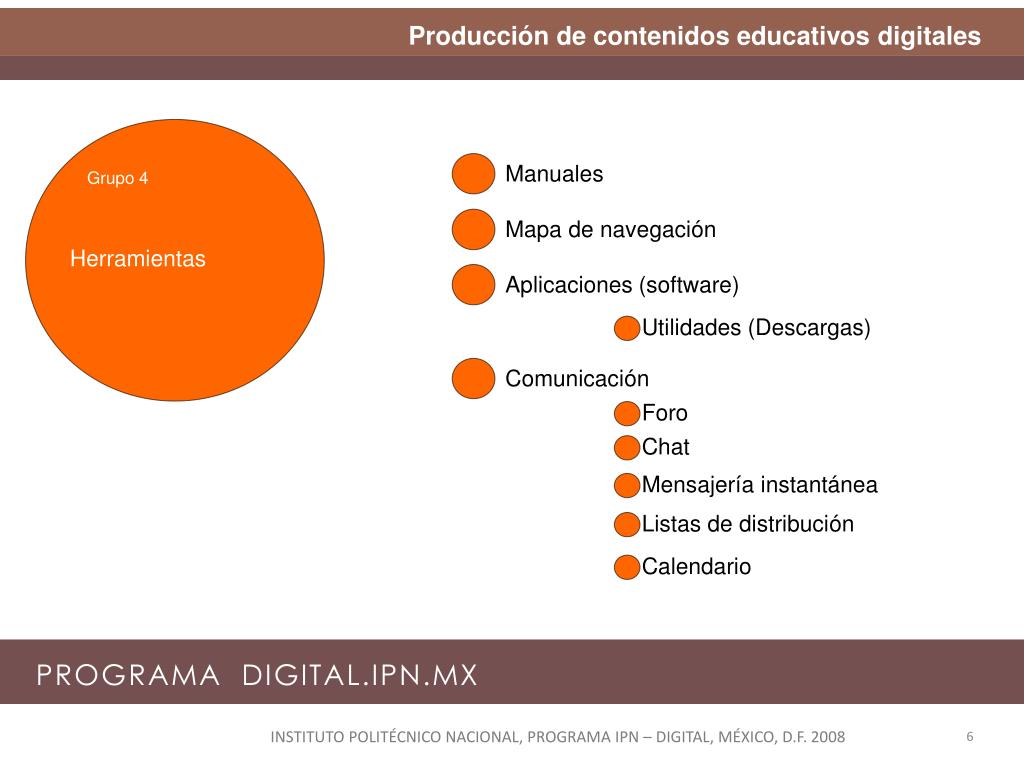 Producción de contenidos educativos digitales

Grupo 4

Herramientas

Manuales

Mapa de navegación

Aplicaciones (software)

Utilidades (Descargas)

Comunicación

Foro

Chat

Mensajería instantánea

Listas de distribución

Calendario

PROGRAMA DIGITAL.IPN.MX

INSTITUTO POLITÉCNICO NACIONAL, PROGRAMA IPN – DIGITAL, MÉXICO, D.F. 2008

6